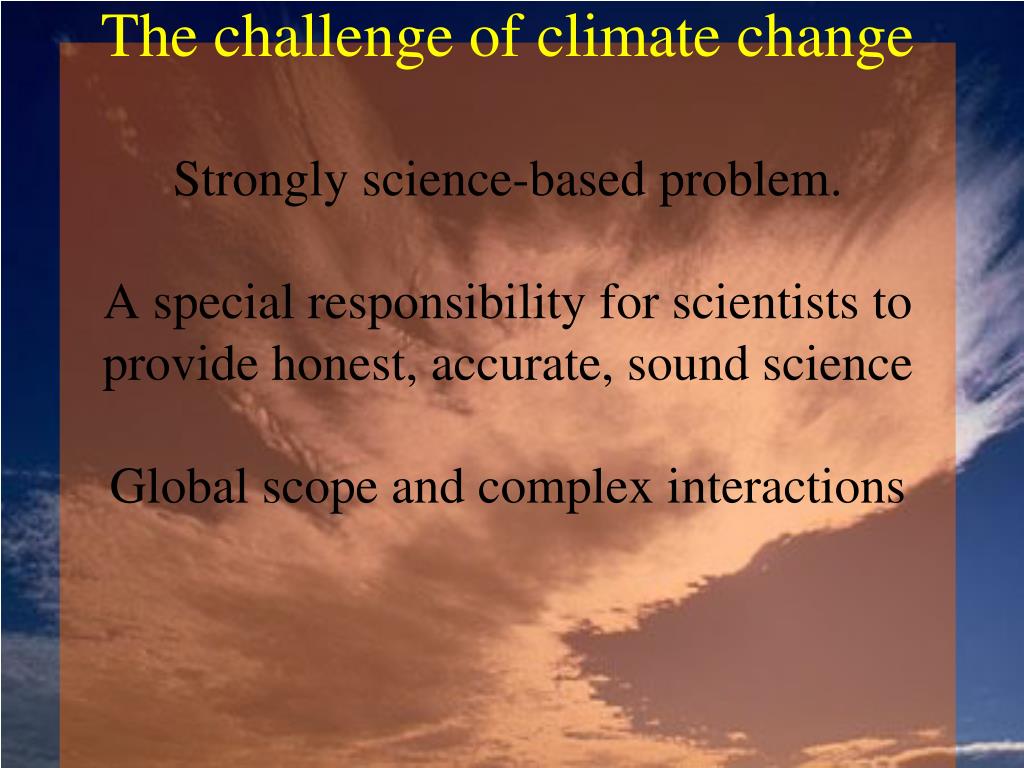 The challenge of climate change

Strongly science-based problem.

A special responsibility for scientists to provide honest, accurate, sound science

Global scope and complex interactions